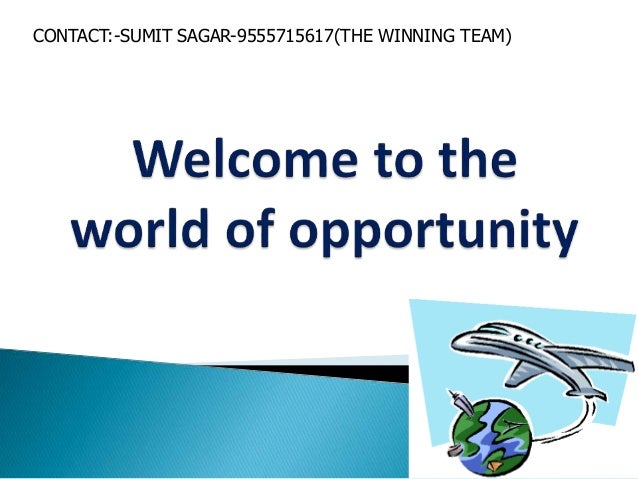 CONTACT:-SUMIT SAGAR-9555715617(THE WINNING TEAM)

Welcome to the world of opportunity